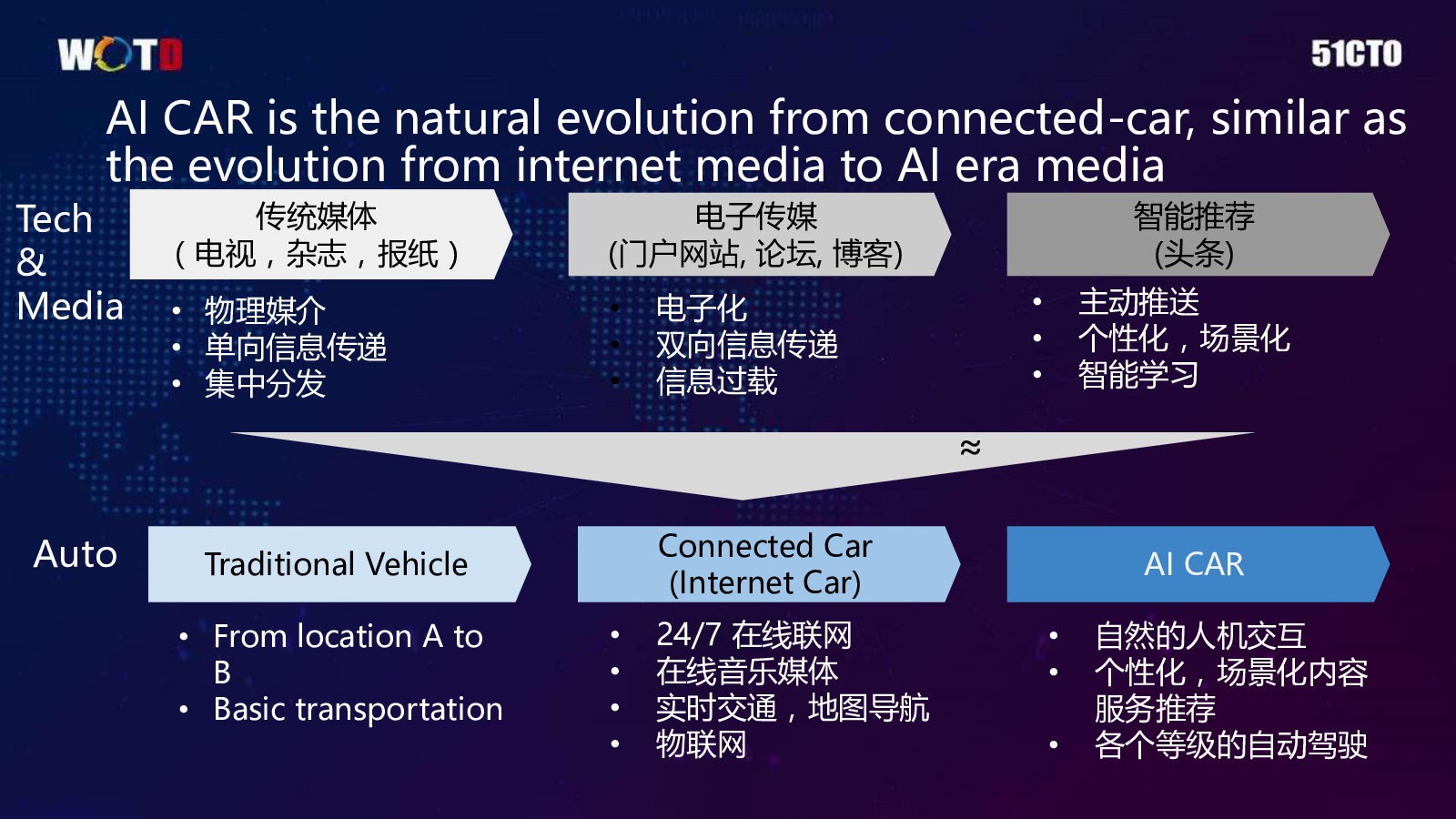 WOTD

51CTO

AI CAR is the natural evolution from connected-car, similar as the evolution from internet media to AI era media

Tech & Media

传统媒体
（电视，杂志，报纸）

• 物理媒介
• 单向信息传递
• 集中分发

电子传媒
(门户网站, 论坛, 博客)

• 电子化
• 双向信息传递
• 信息过载

智能推荐
(头条)

• 主动推送
• 个性化，场景化
• 智能学习

≈

Auto

Traditional Vehicle

• From location A to B
• Basic transportation

Connected Car
(Internet Car)

• 24/7 在线联网
• 在线音乐媒体
• 实时交通，地图导航
• 物联网

AI CAR

• 自然的人机交互
• 个性化，场景化内容服务推荐
• 各个等级的自动驾驶